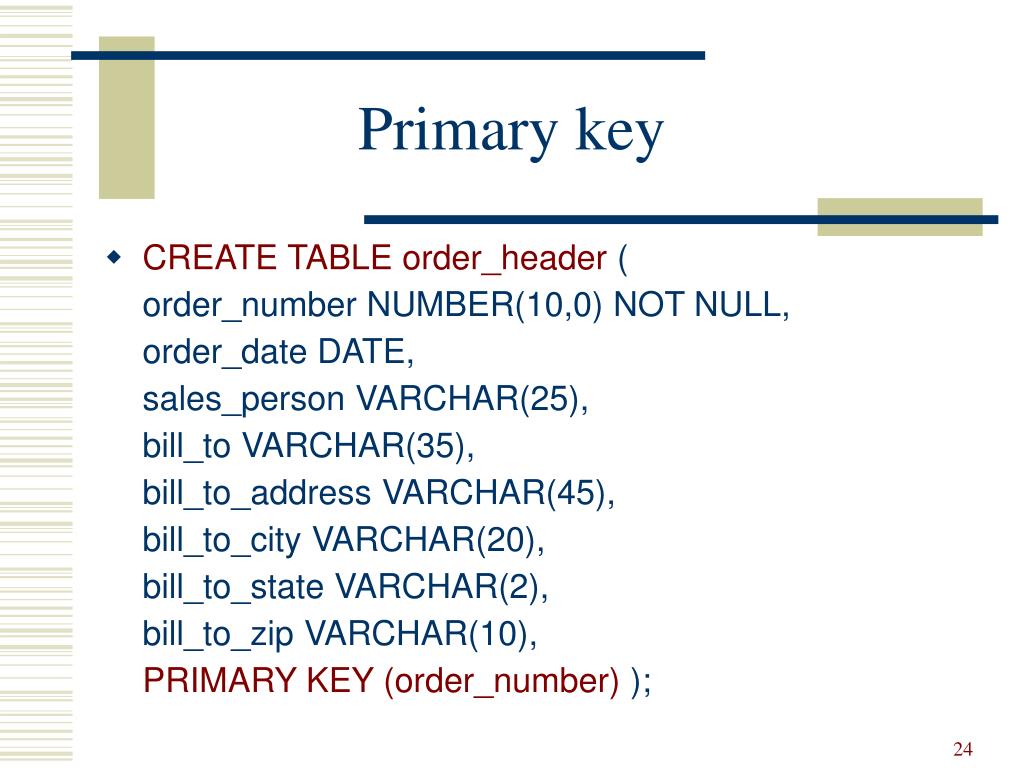 Primary key

CREATE TABLE order_header (
order_number NUMBER(10,0) NOT NULL,
order_date DATE,
sales_person VARCHAR(25),
bill_to VARCHAR(35),
bill_to_address VARCHAR(45),
bill_to_city VARCHAR(20),
bill_to_state VARCHAR(2),
bill_to_zip VARCHAR(10),
PRIMARY KEY (order_number) );

24